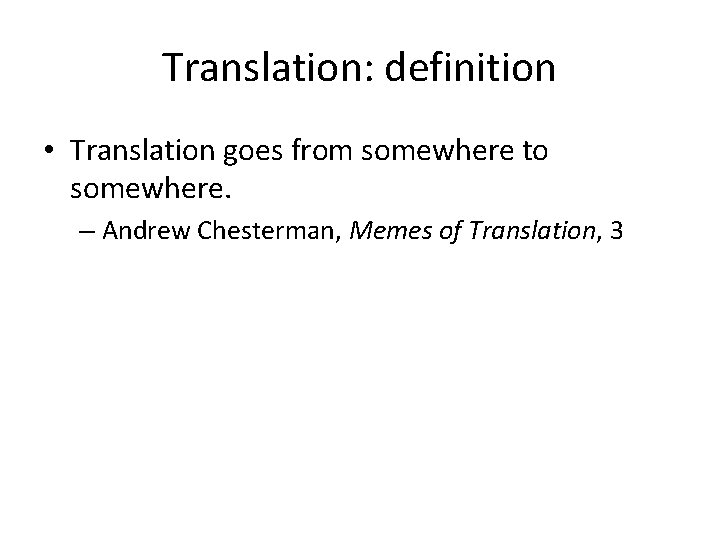 Translation: definition

• Translation goes from somewhere to somewhere.
– Andrew Chesterman, Memes of Translation, 3